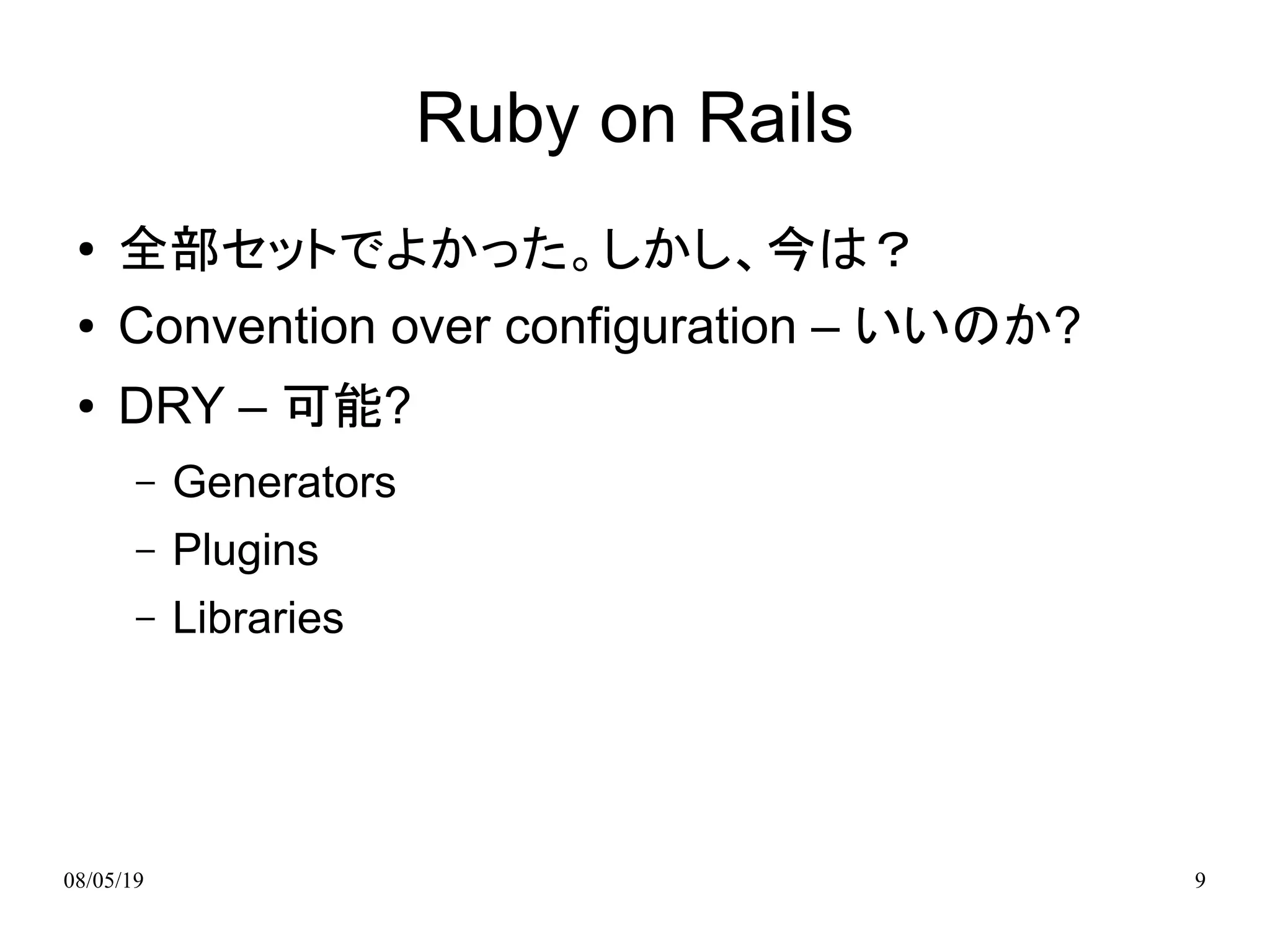 Ruby on Rails

• 全部セットでよかった。しかし、今は？
• Convention over configuration – いいのか?
• DRY – 可能?
– Generators
– Plugins
– Libraries

08/05/19

9